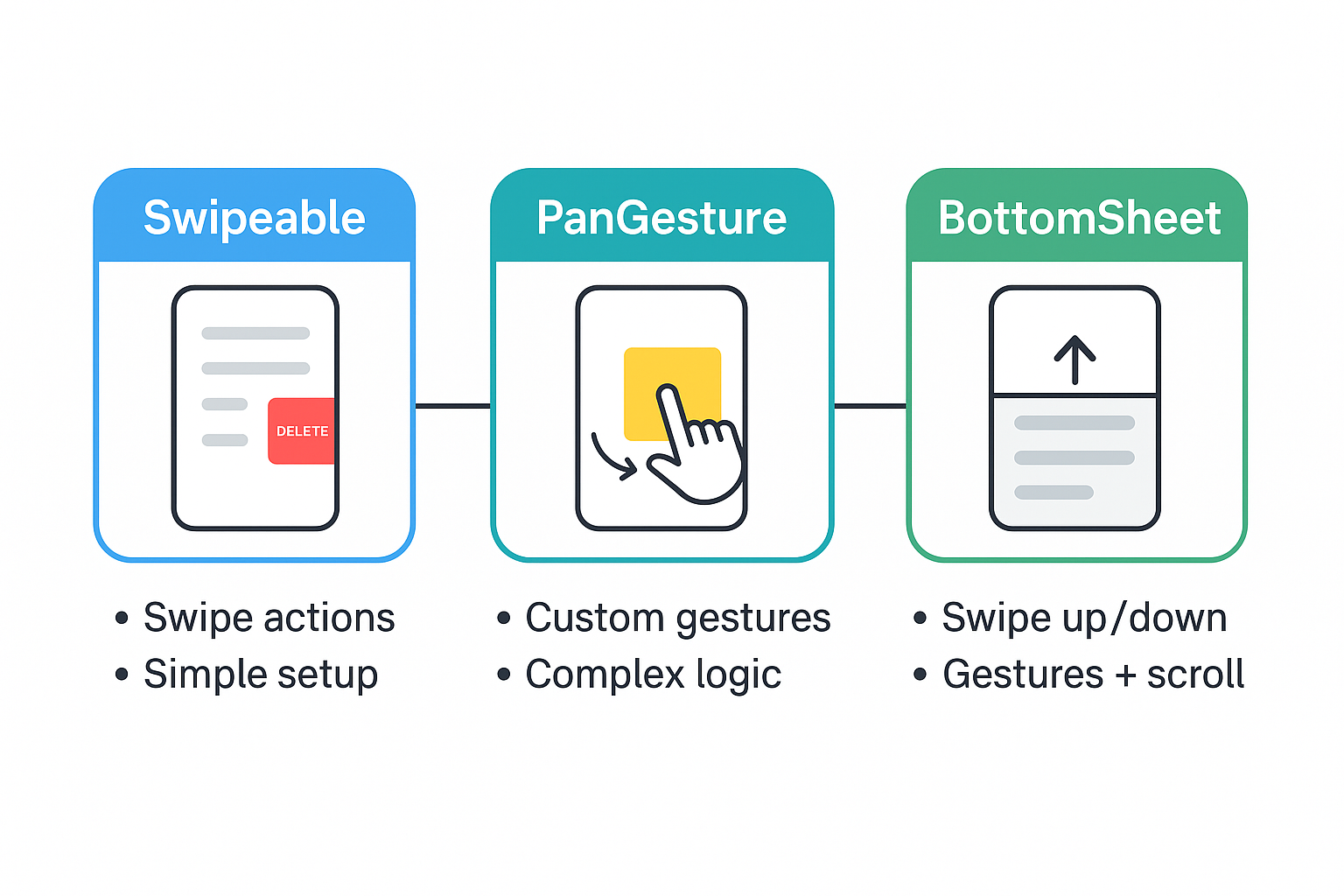 Swipeable

DELETE

• Swipe actions
• Simple setup

PanGesture

• Custom gestures
• Complex logic

BottomSheet

• Swipe up/down
• Gestures + scroll